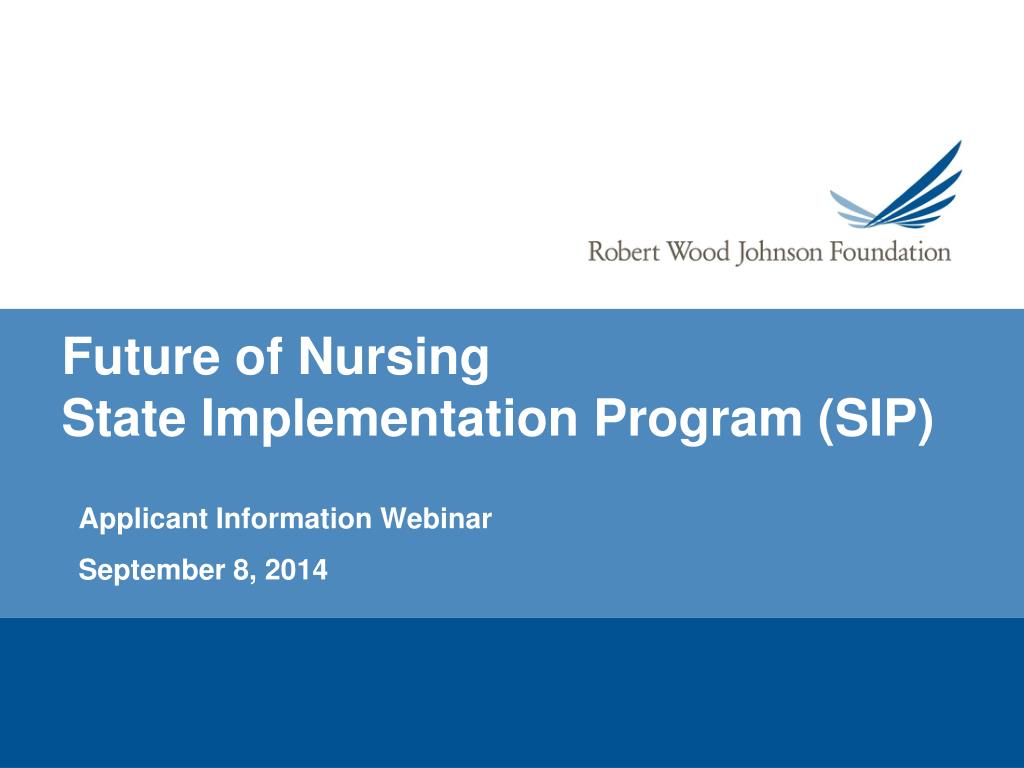 Robert Wood Johnson Foundation

Future of Nursing
State Implementation Program (SIP)

Applicant Information Webinar

September 8, 2014